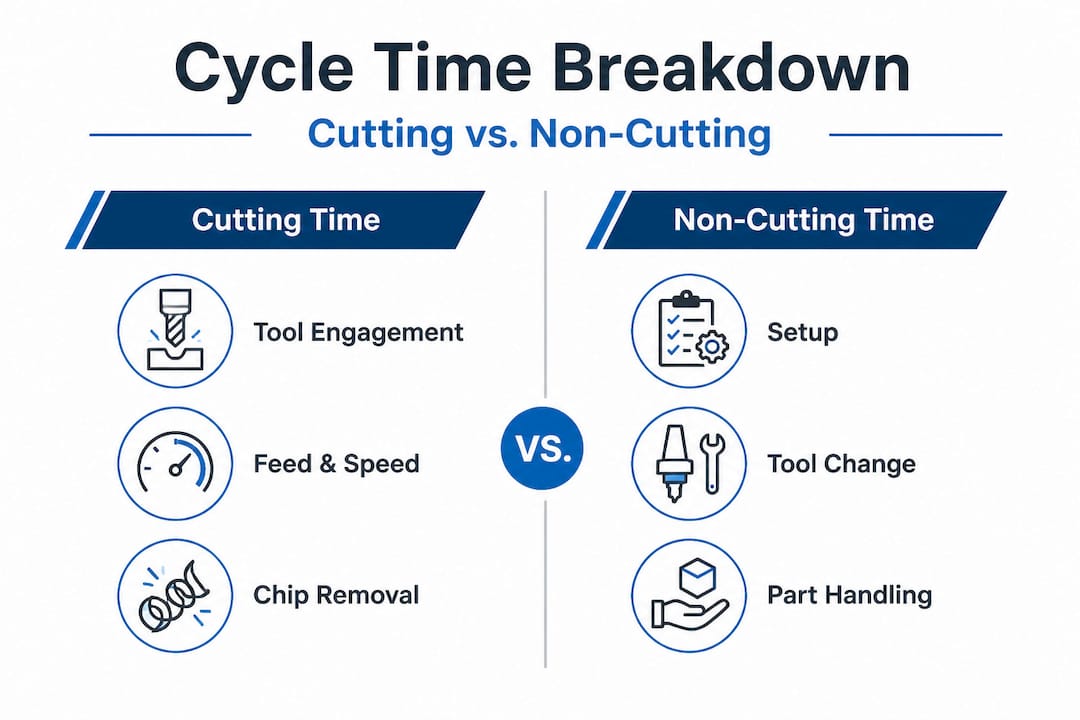 Cycle Time Breakdown

Cutting vs. Non-Cutting

Cutting Time

Tool Engagement

Feed & Speed

Chip Removal

VS.

Non-Cutting Time

Setup

Tool Change

Part Handling